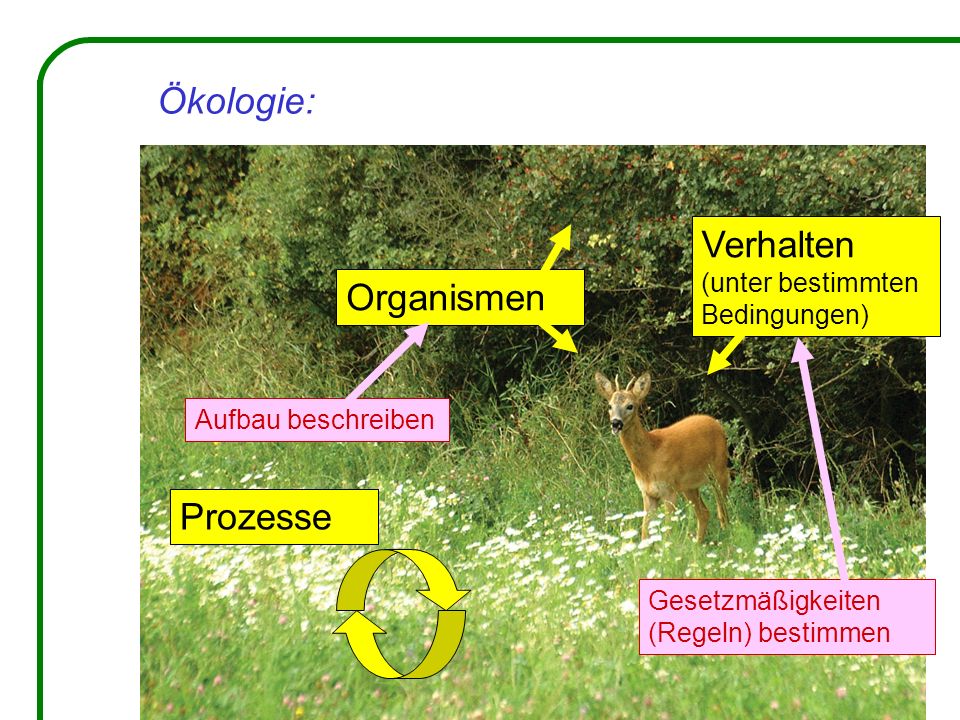 Ökologie:

Organismen

Verhalten
(unter bestimmten Bedingungen)

Aufbau beschreiben

Prozesse

Gesetzmäßigkeiten (Regeln) bestimmen